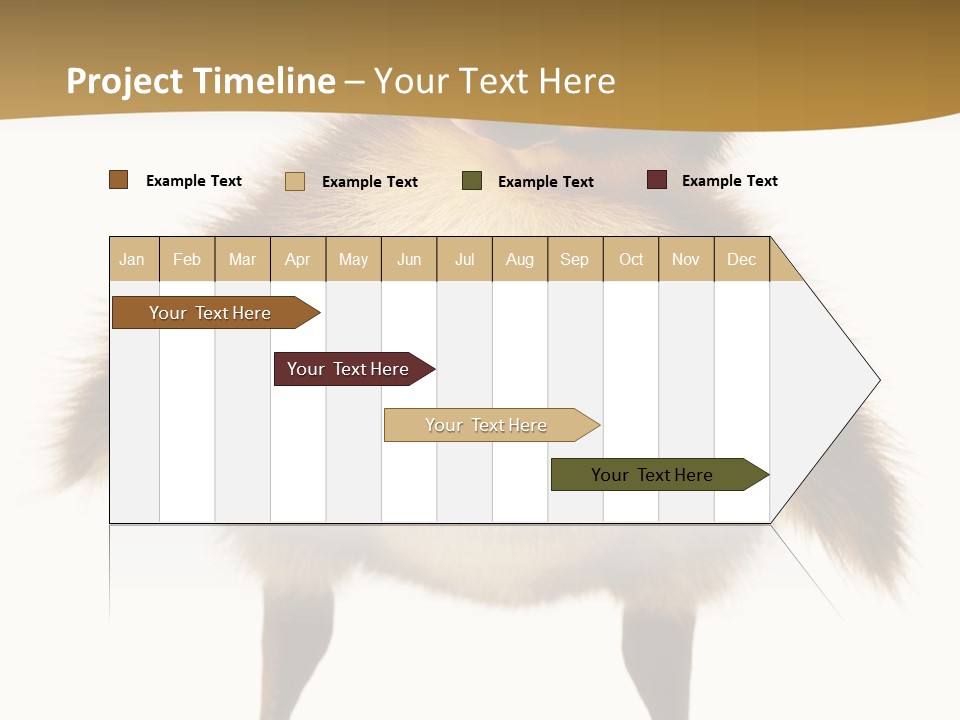 Project Timeline – Your Text Here

Example Text Example Text Example Text Example Text

| Jan | Feb | Mar | Apr | May | Jun | Jul | Aug | Sep | Oct | Nov | Dec |
|---|---|---|---|---|---|---|---|---|---|---|---|

Your Text Here

Your Text Here

Your Text Here

Your Text Here